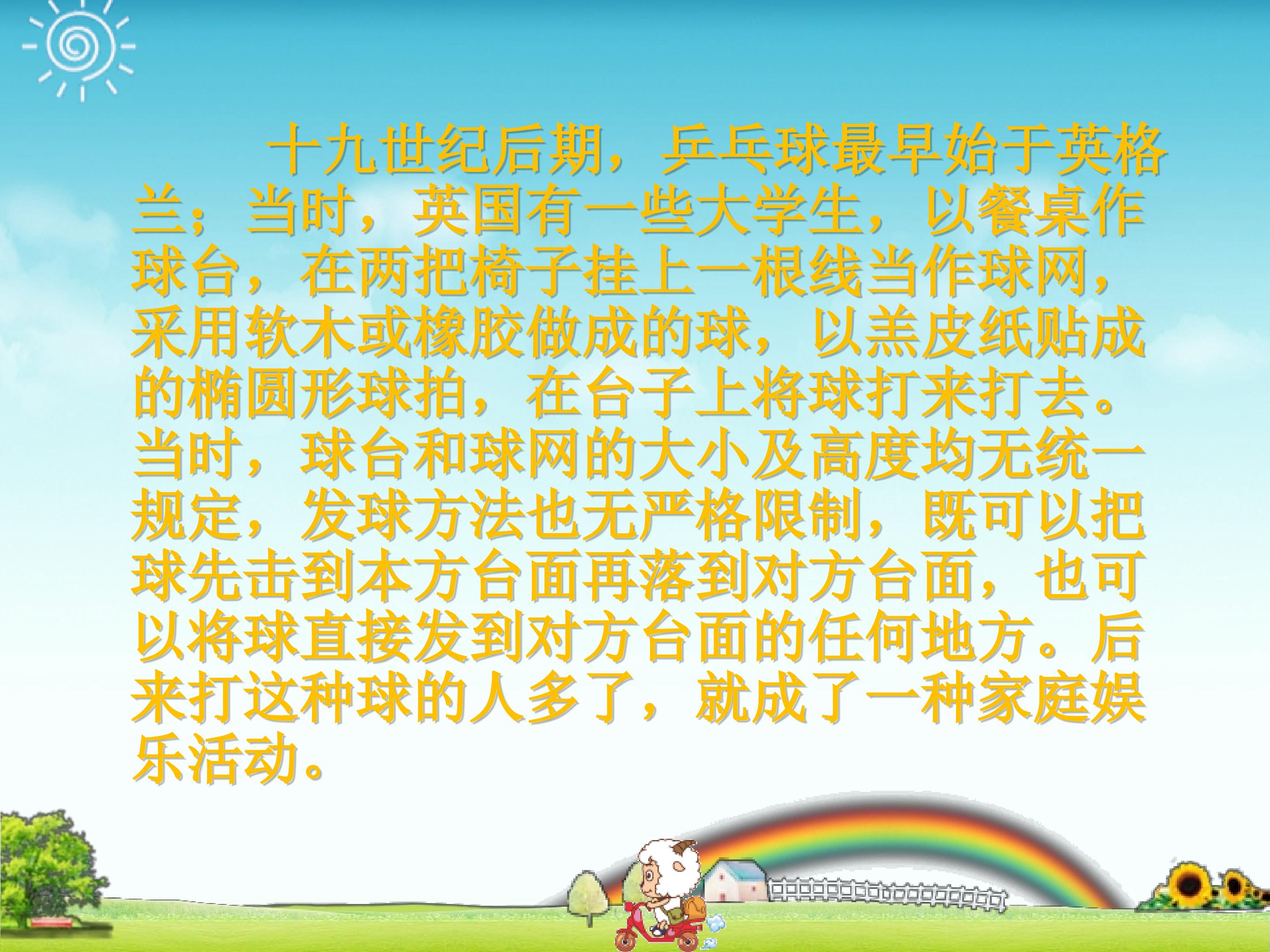 十九世纪后期，乒乓球最早始于英格兰；当时，英国有一些大学生，以餐桌作球台，在两把椅子挂上一根线当作球网，采用软木或橡胶做成的球，以羔皮纸贴成的椭圆形球拍，在台子上将球打来打去。当时，球台和球网的大小及高度均无统一规定，发球方法也无严格限制，既可以把球先击到本方台面再落到对方台面，也可以将球直接发到对方台面的任何地方。后来打这种球的人多了，就成了一种家庭娱乐活动。